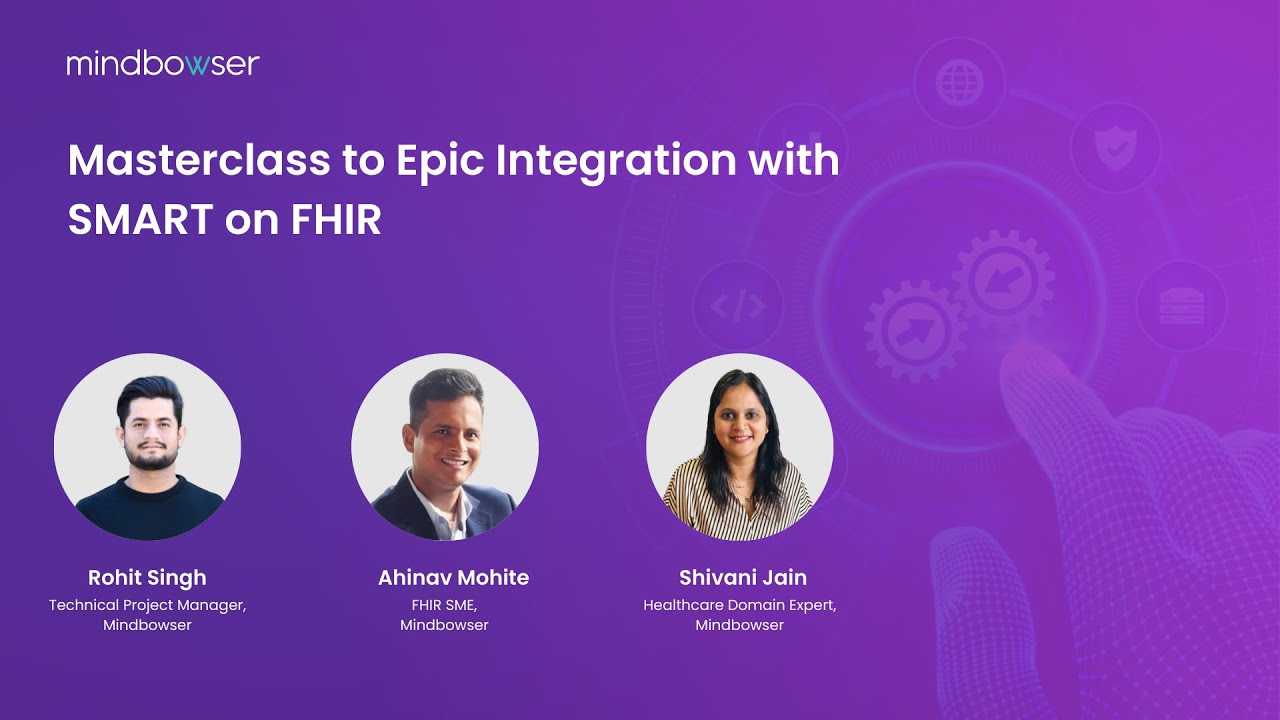 mindbowser

Masterclass to Epic Integration with SMART on FHIR

Rohit Singh
Technical Project Manager, Mindbowser

Ahinav Mohite
FHIR SME, Mindbowser

Shivani Jain
Healthcare Domain Expert, Mindbowser